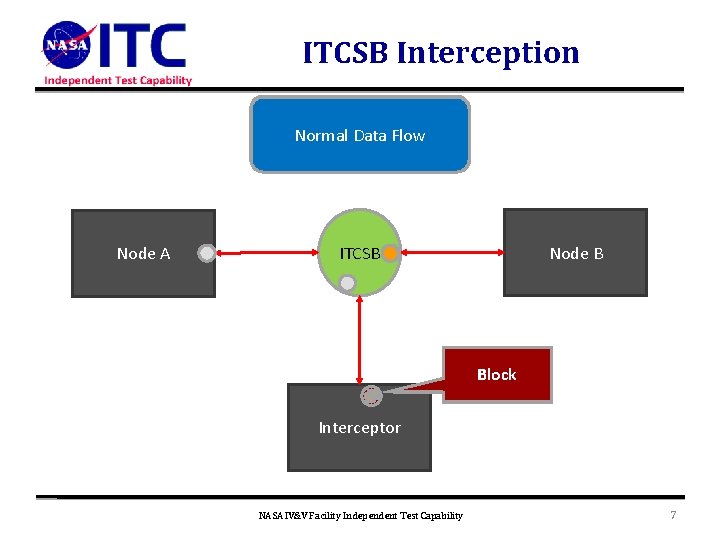 NASA ITC
Independent Test Capability

ITCSB Interception

Normal Data Flow

Node A

ITCSB

Node B

Block

Interceptor

NASA IV&V Facility Independent Test Capability

7